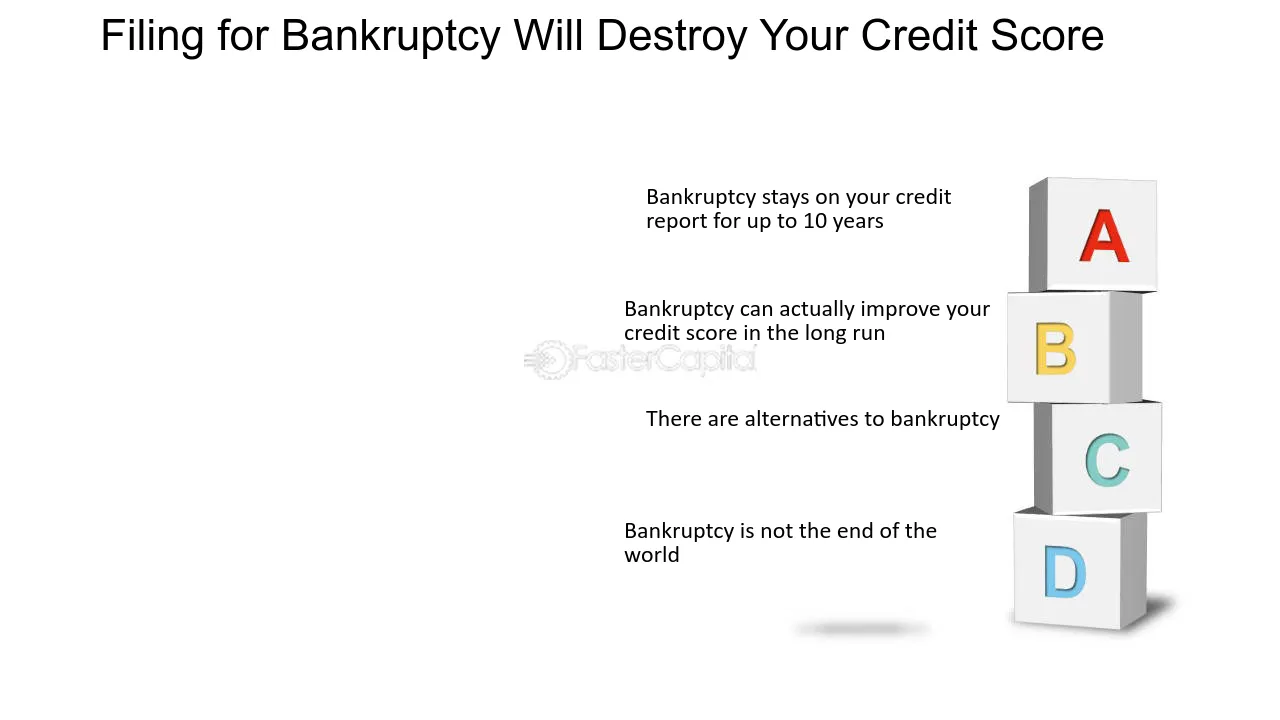 Filing for Bankruptcy Will Destroy Your Credit Score

Bankruptcy stays on your credit report for up to 10 years

A

Bankruptcy can actually improve your credit score in the long run

B

There are alternatives to bankruptcy

C

Bankruptcy is not the end of the world

D

FasterCapital